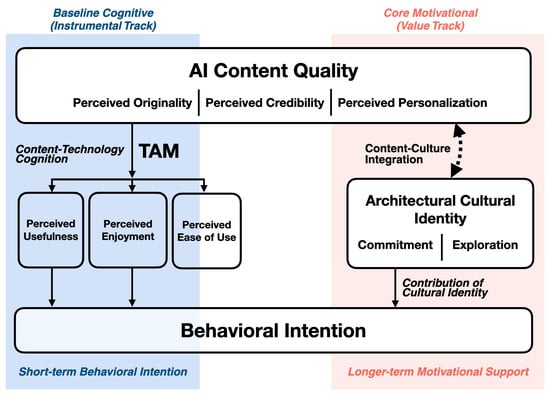 Baseline Cognitive (Instrumental Track)

Core Motivational (Value Track)

AI Content Quality

Perceived Originality | Perceived Credibility | Perceived Personalization

Content-Technology Cognition

TAM

Content-Culture Integration

Perceived Usefulness

Perceived Enjoyment

Perceived Ease of Use

Architectural Cultural Identity

Commitment | Exploration

Contribution of Cultural Identity

Behavioral Intention

Short-term Behavioral Intention

Longer-term Motivational Support